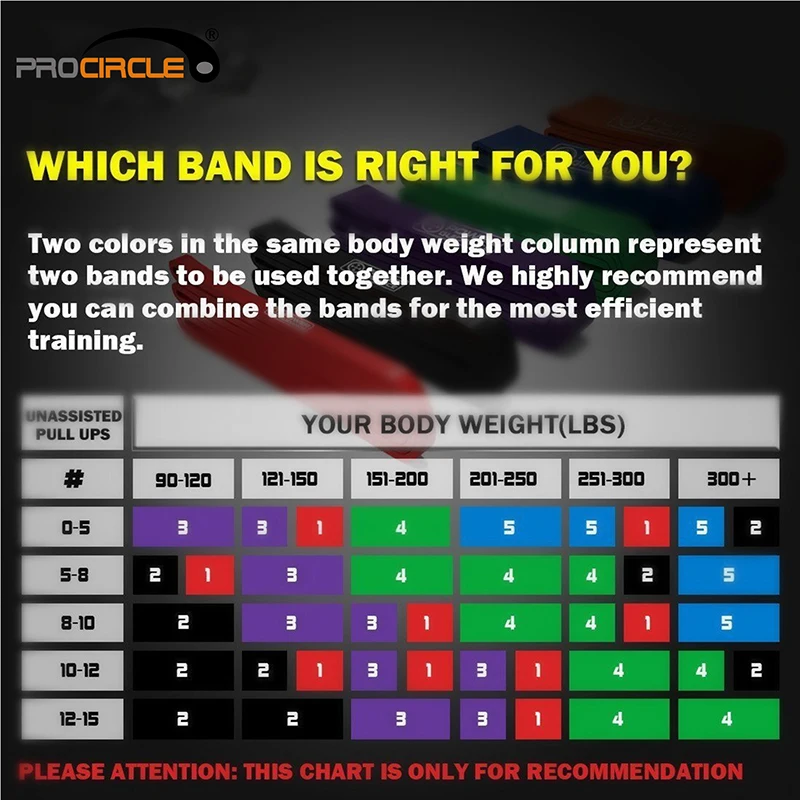 PROCIRCLE®

WHICH BAND IS RIGHT FOR YOU?

Two colors in the same body weight column represent two bands to be used together. We highly recommend you can combine the bands for the most efficient training.

| UNASSISTED PULL UPS | YOUR BODY WEIGHT(LBS) | | | | | |
|---|---|---|---|---|---|---|
| # | 90-120 | 121-150 | 151-200 | 201-250 | 251-300 | 300+ |
| 0-5 | 3 | 3 1 | 4 | 5 | 5 1 | 5 2 |
| 5-8 | 2 1 | 3 | 4 | 4 | 4 2 | 5 |
| 8-10 | 2 | 3 | 3 1 | 4 | 4 1 | 5 |
| 10-12 | 2 | 2 1 | 3 1 | 3 1 | 4 | 4 2 |
| 12-15 | 2 | 2 | 3 | 3 1 | 4 | 4 |

PLEASE ATTENTION: THIS CHART IS ONLY FOR RECOMMENDATION